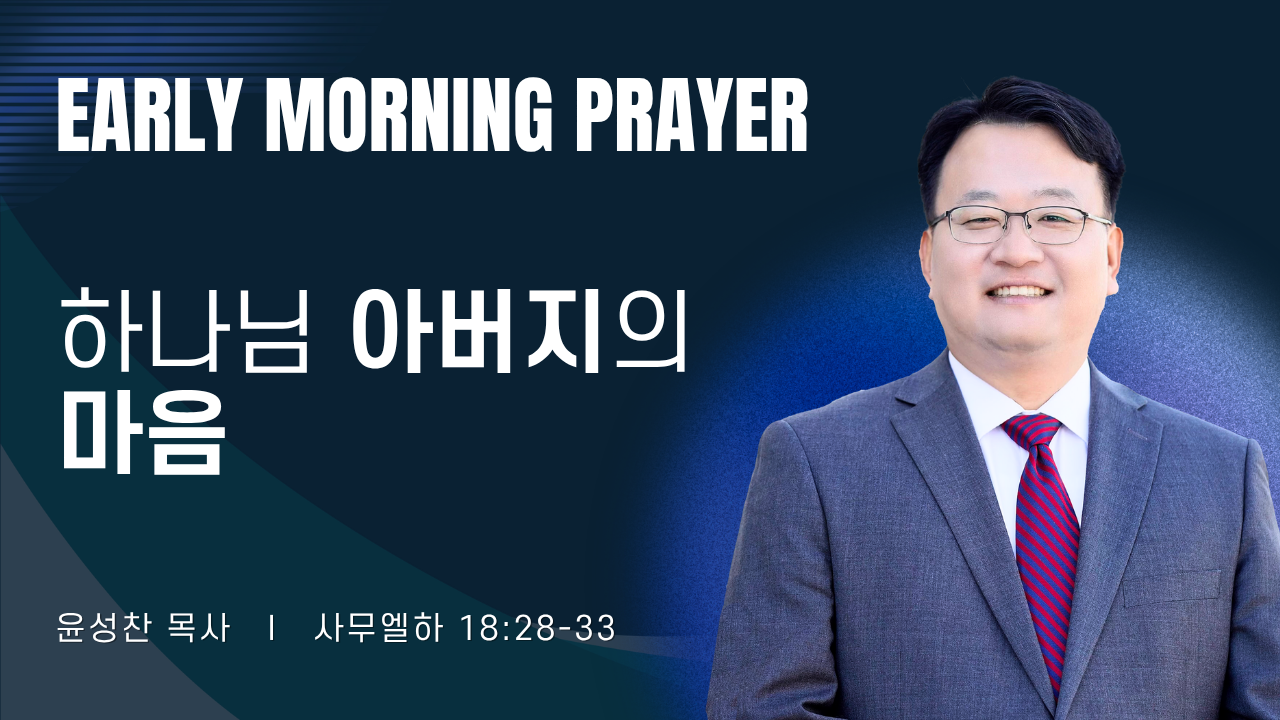 EARLY MORNING PRAYER

하나님 아버지의 마음

윤성찬 목사 I 사무엘하 18:28-33